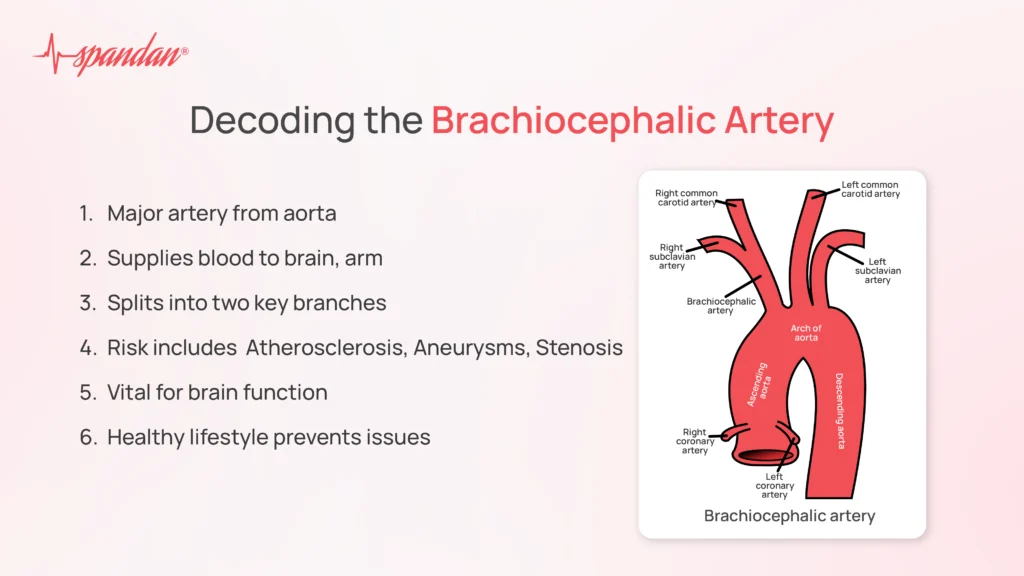 spandan®

Decoding the Brachiocephalic Artery

1. Major artery from aorta
2. Supplies blood to brain, arm
3. Splits into two key branches
4. Risk includes Atherosclerosis, Aneurysms, Stenosis
5. Vital for brain function
6. Healthy lifestyle prevents issues

Right common carotid artery
Left common carotid artery
Right subclavian artery
Left subclavian artery
Brachiocephalic artery
Arch of aorta
Ascending aorta
Descending aorta
Right coronary artery
Left coronary artery
Brachiocephalic artery